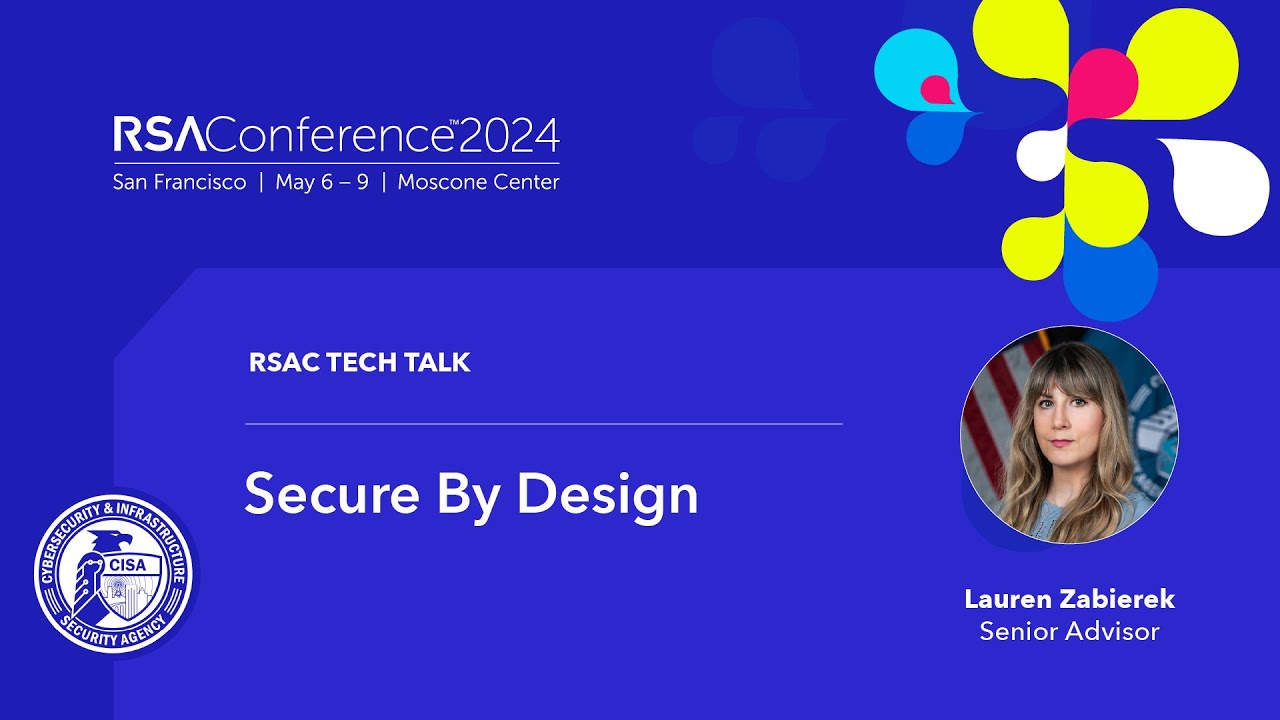 RSAConference™2024
San Francisco | May 6 – 9 | Moscone Center

RSAC TECH TALK

Secure By Design

CYBERSECURITY & INFRASTRUCTURE SECURITY AGENCY
CISA

Lauren Zabierek
Senior Advisor